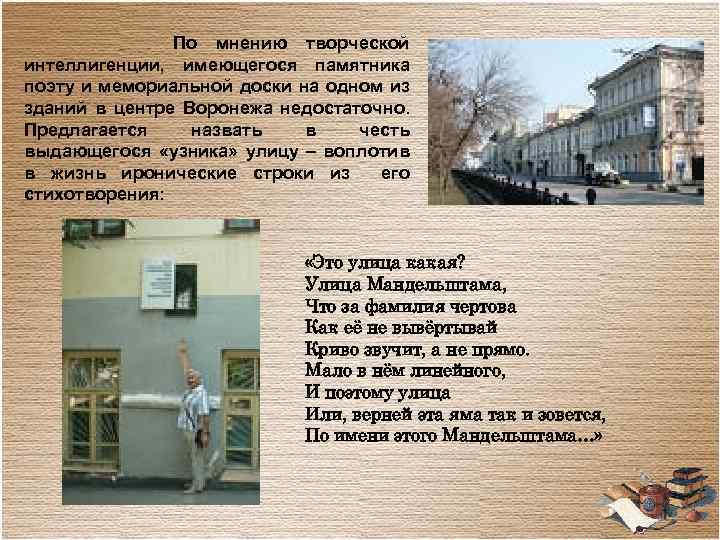 По мнению творческой интеллигенции, имеющегося памятника поэту и мемориальной доски на одном из зданий в центре Воронежа недостаточно. Предлагается назвать в честь выдающегося «узника» улицу – воплотив в жизнь иронические строки из его стихотворения:

«Это улица какая?
Улица Мандельштама,
Что за фамилия чертова
Как её не вывёртывай
Криво звучит, а не прямо.
Мало в нём линейного,
И поэтому улица
Или, верней эта яма так и зовется,
По имени этого Мандельштама...»